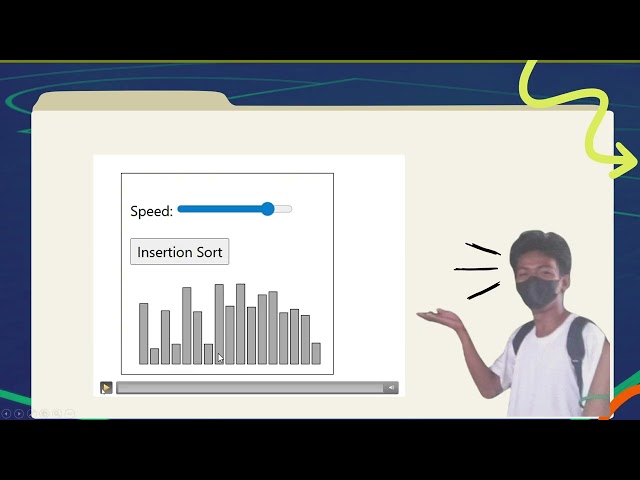 Speed:

Insertion Sort